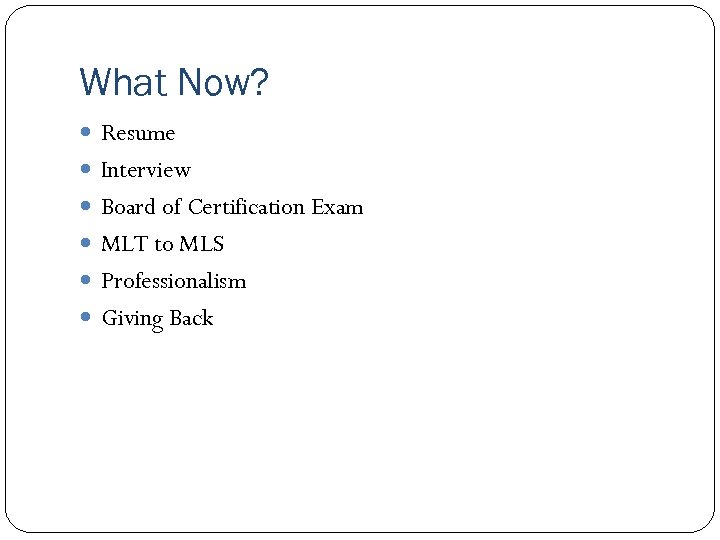 What Now?

- Resume
- Interview
- Board of Certification Exam
- MLT to MLS
- Professionalism
- Giving Back